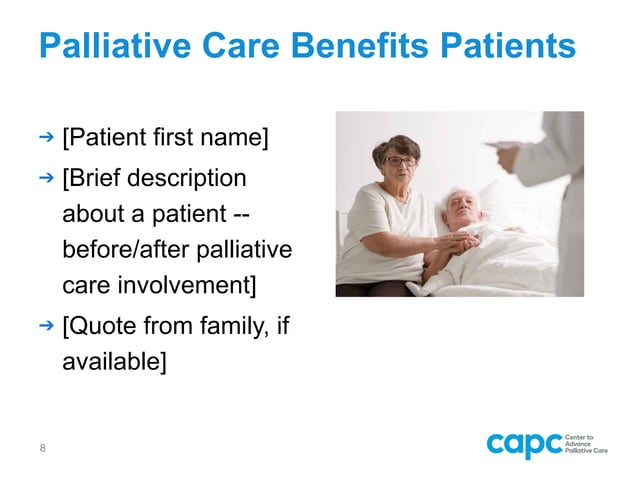 Palliative Care Benefits Patients

→ [Patient first name]

→ [Brief description about a patient -- before/after palliative care involvement]

→ [Quote from family, if available]

8

capc Center to Advance Palliative Care